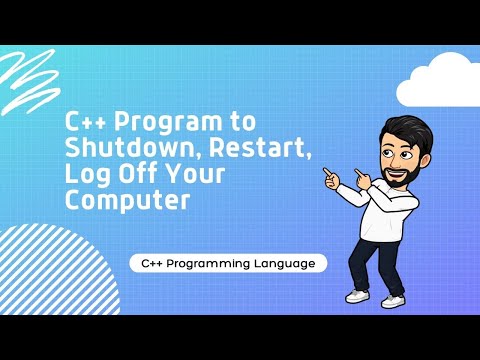 C++ Program to Shutdown, Restart, Log Off Your Computer

C++ Programming Language